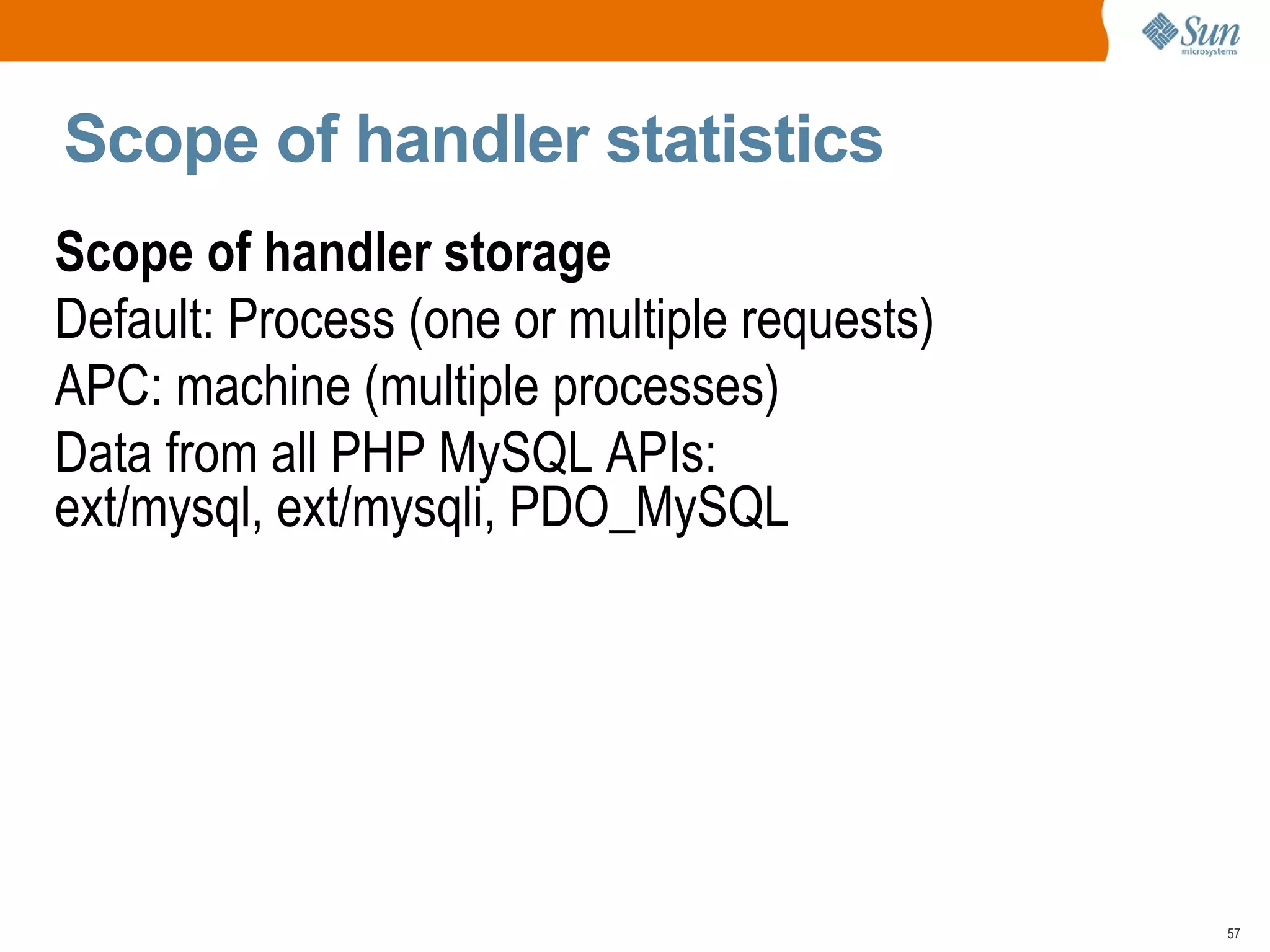 Sun microsystems

Scope of handler statistics

Scope of handler storage

Default: Process (one or multiple requests)

APC: machine (multiple processes)

Data from all PHP MySQL APIs: ext/mysql, ext/mysqli, PDO_MySQL

57